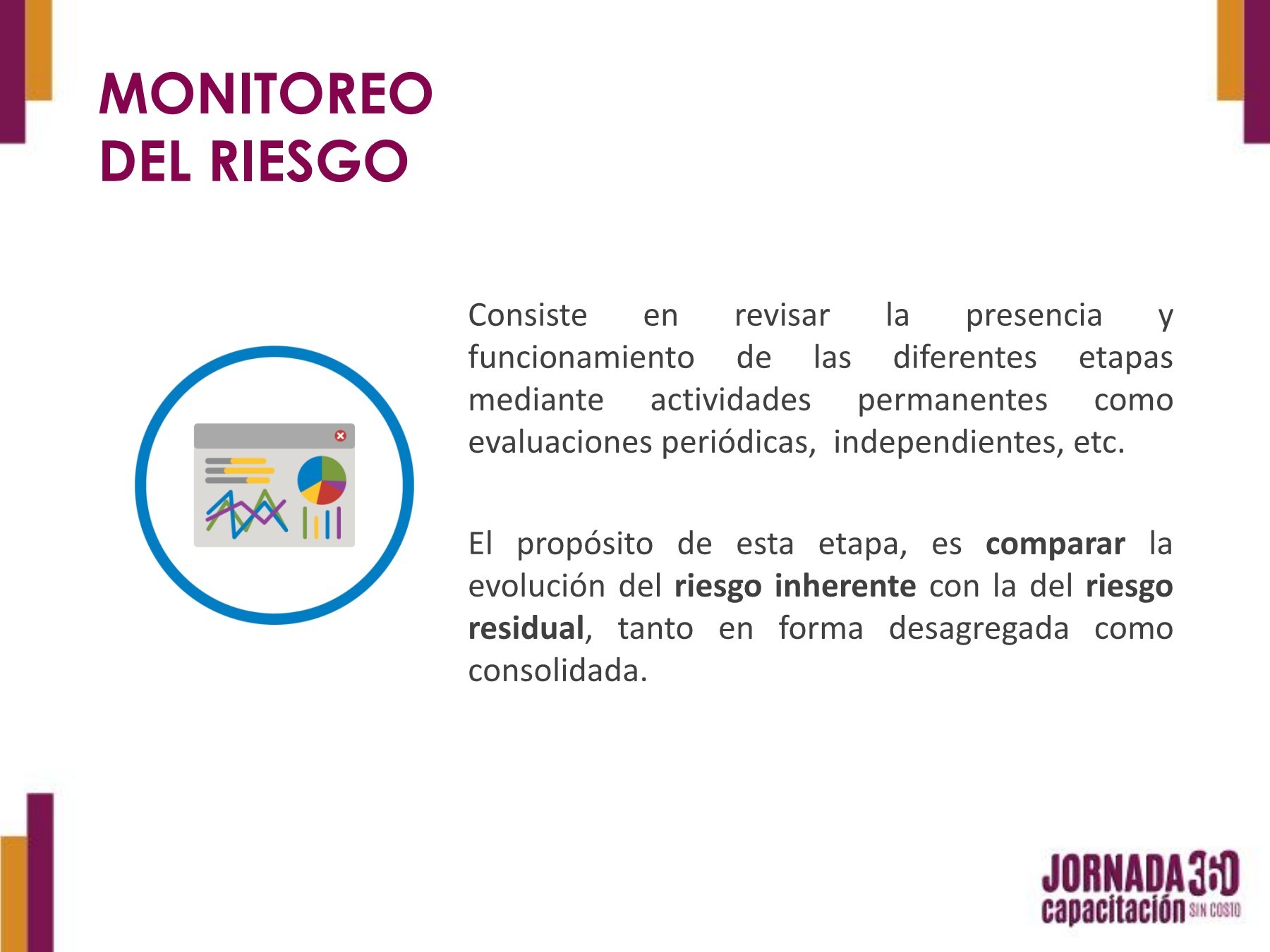 MONITOREO DEL RIESGO

Consiste en revisar la presencia y funcionamiento de las diferentes etapas mediante actividades permanentes como evaluaciones periódicas, independientes, etc.

El propósito de esta etapa, es comparar la evolución del riesgo inherente con la del riesgo residual, tanto en forma desagregada como consolidada.

JORNADA 360
capacitación SIN COSTO